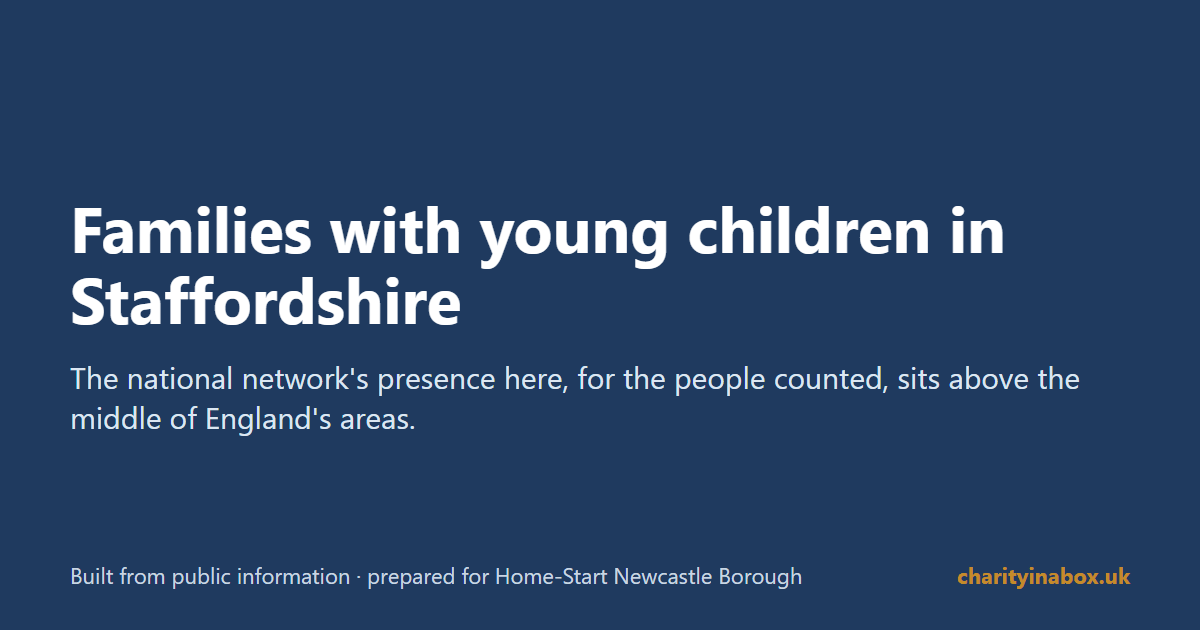 Families with young children in Staffordshire

The national network's presence here, for the people counted, sits above the middle of England's areas.

Built from public information · prepared for Home-Start Newcastle Borough

charityinabox.uk